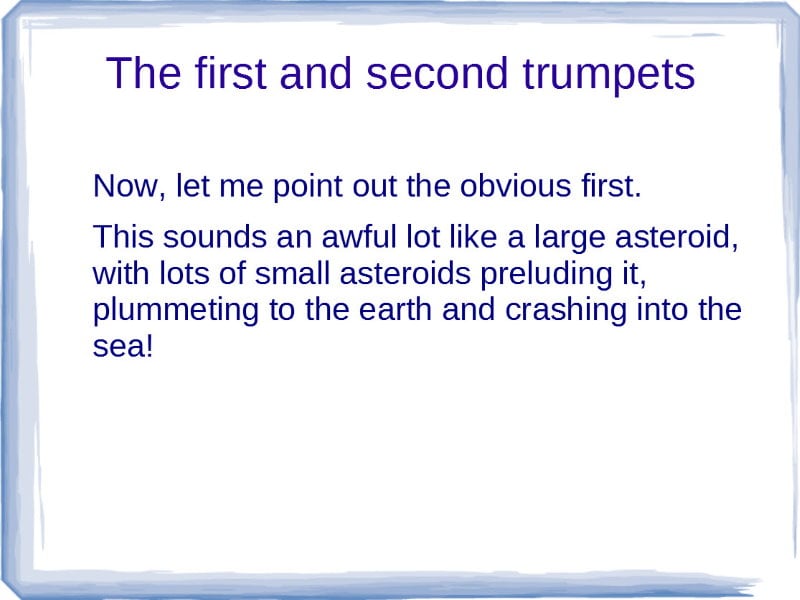 The first and second trumpets

Now, let me point out the obvious first.

This sounds an awful lot like a large asteroid, with lots of small asteroids preluding it, plummeting to the earth and crashing into the sea!